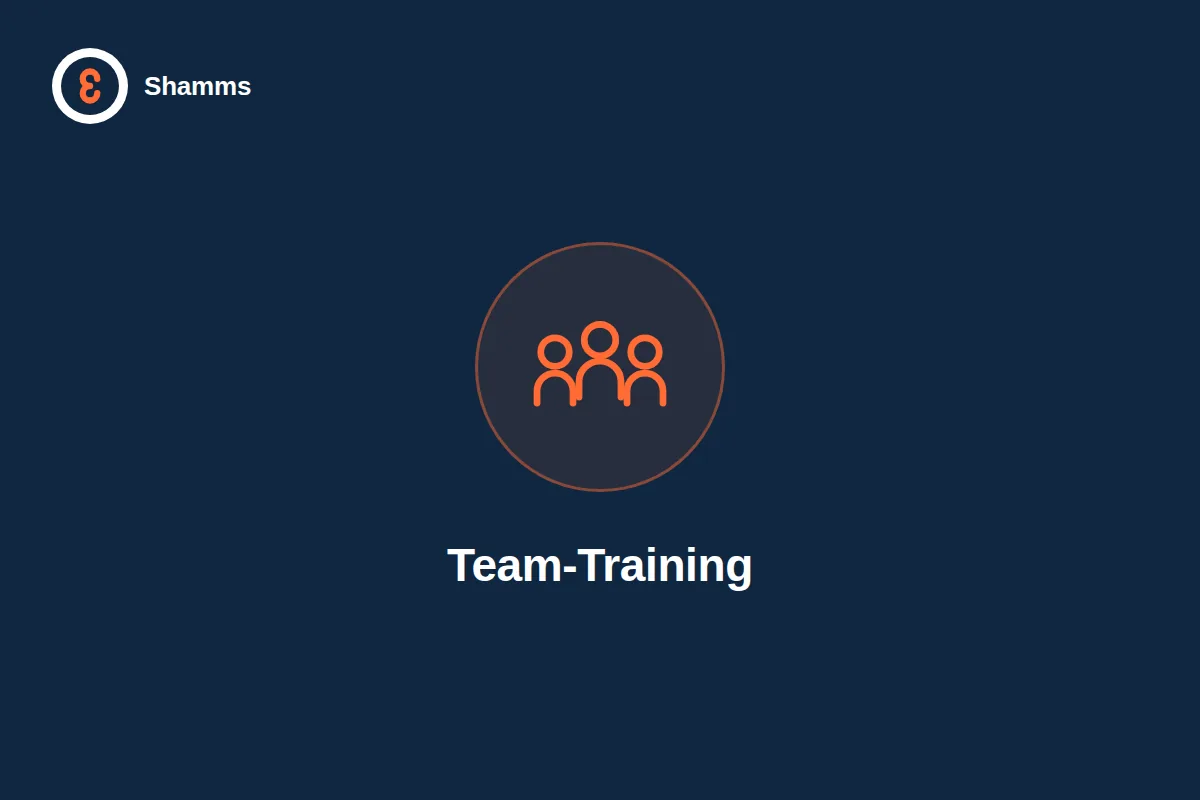 Shamms

Team-Training